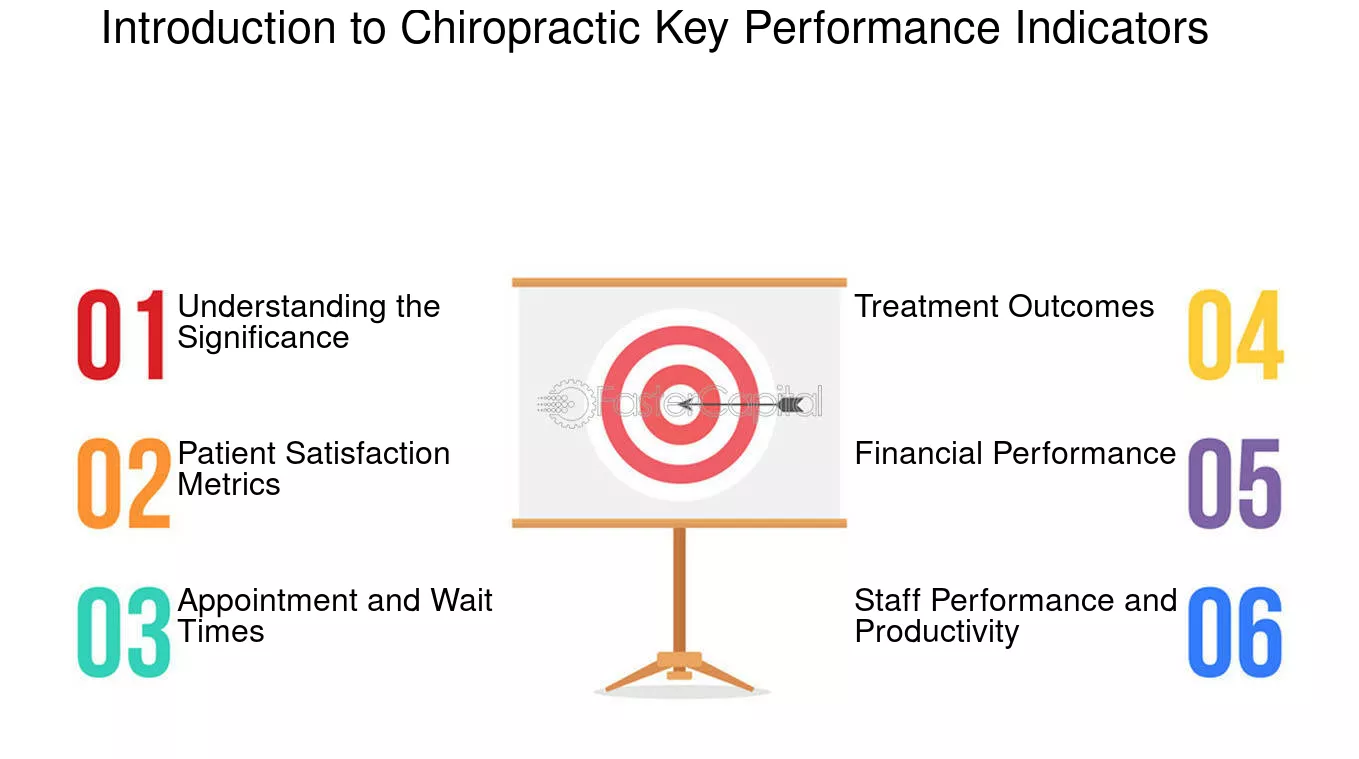 Introduction to Chiropractic Key Performance Indicators

01 Understanding the Significance

02 Patient Satisfaction Metrics

03 Appointment and Wait Times

Treatment Outcomes 04

Financial Performance 05

Staff Performance and Productivity 06

FasterCapital